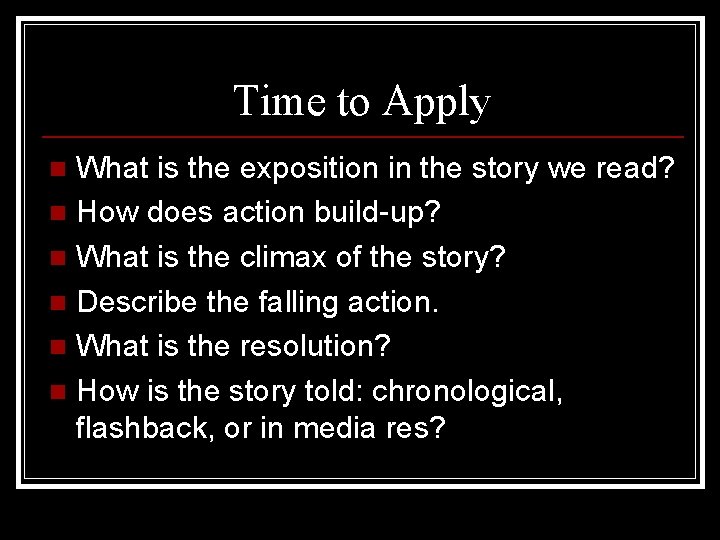 Time to Apply

- What is the exposition in the story we read?
- How does action build-up?
- What is the climax of the story?
- Describe the falling action.
- What is the resolution?
- How is the story told: chronological, flashback, or in media res?